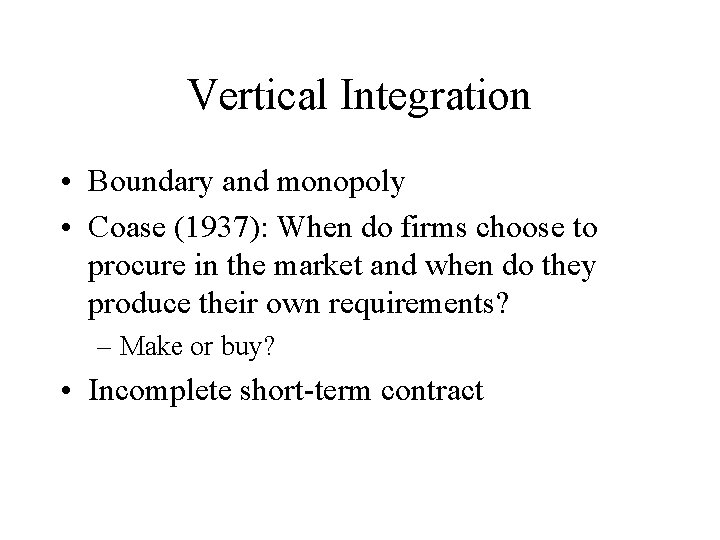 Vertical Integration

• Boundary and monopoly
• Coase (1937): When do firms choose to procure in the market and when do they produce their own requirements?
– Make or buy?
• Incomplete short-term contract